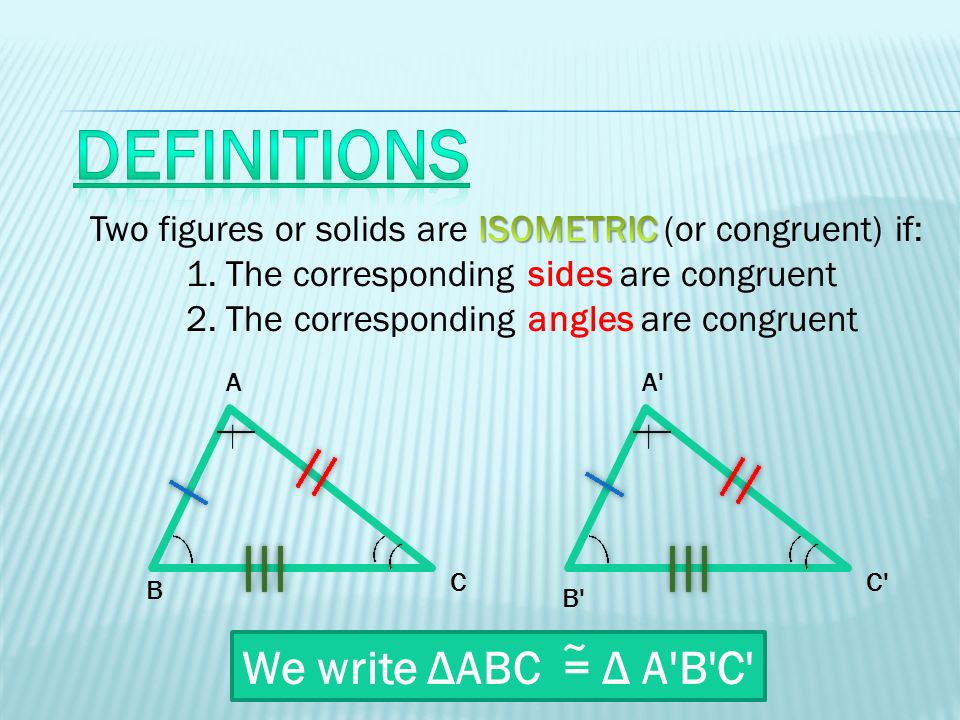 DEFINITIONS

Two figures or solids are ISOMETRIC (or congruent) if:

1. The corresponding sides are congruent
2. The corresponding angles are congruent

A

B

C

A'

B'

C'

We write $\Delta ABC \cong \Delta A'B'C'$